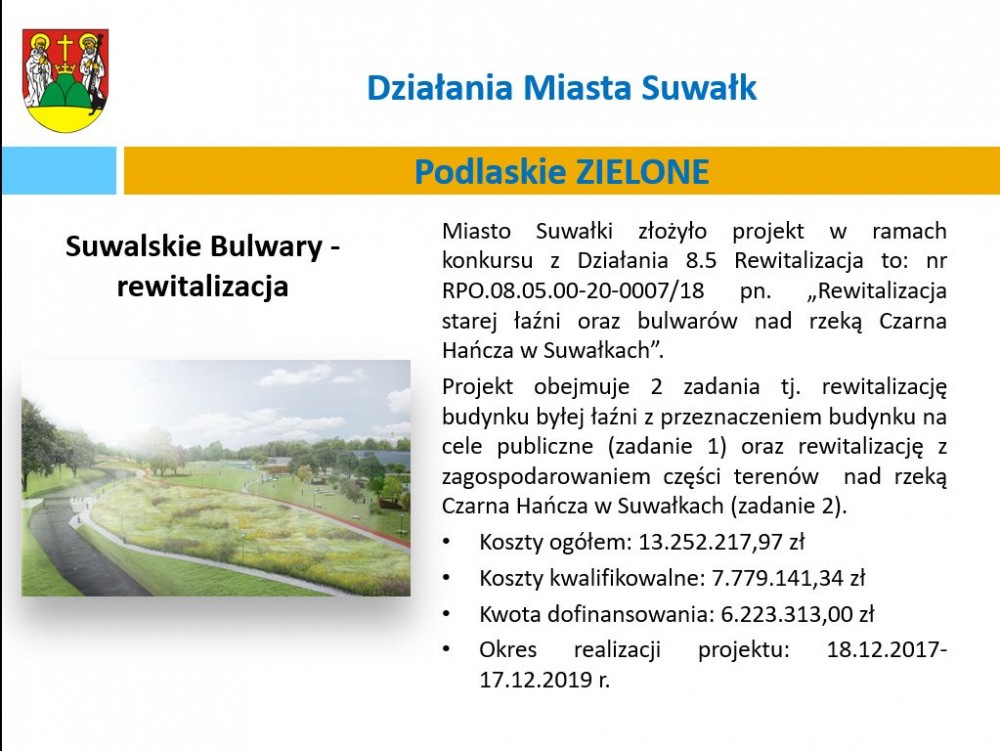 Działania Miasta Suwałk

Podlaskie ZIELONE

Suwalskie Bulwary - rewitalizacja

Miasto Suwałki złożyło projekt w ramach konkursu z Działania 8.5 Rewitalizacja to: nr RPO.08.05.00-20-0007/18 pn. „Rewitalizacja starej łaźni oraz bulwarów nad rzeką Czarna Hańcza w Suwałkach”.

Projekt obejmuje 2 zadania tj. rewitalizację budynku byłej łaźni z przeznaczeniem budynku na cele publiczne (zadanie 1) oraz rewitalizację z zagospodarowaniem części terenów nad rzeką Czarna Hańcza w Suwałkach (zadanie 2).

• Koszty ogółem: 13.252.217,97 zł
• Koszty kwalifikowalne: 7.779.141,34 zł
• Kwota dofinansowania: 6.223.313,00 zł
• Okres realizacji projektu: 18.12.2017-17.12.2019 r.